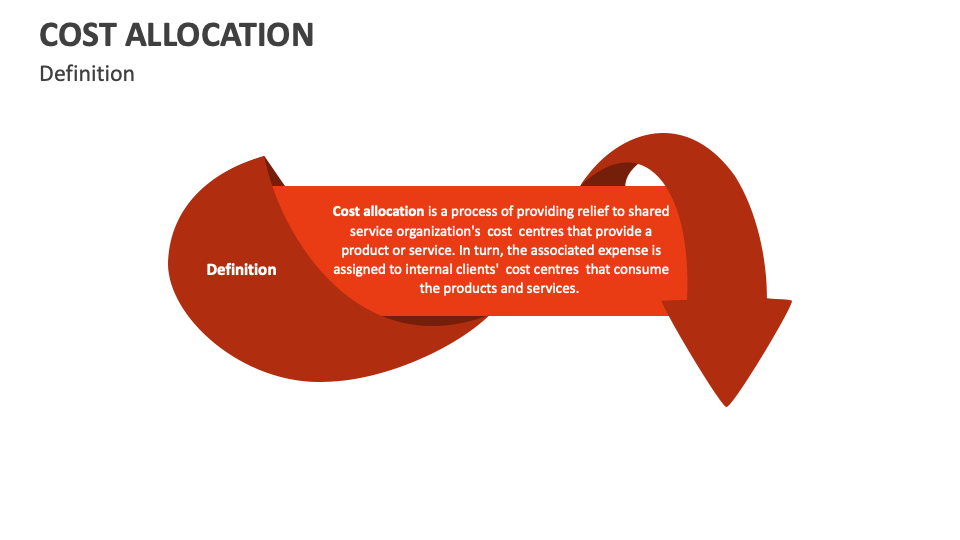 COST ALLOCATION

Definition

Definition

Cost allocation is a process of providing relief to shared service organization's cost centres that provide a product or service. In turn, the associated expense is assigned to internal clients' cost centres that consume the products and services.